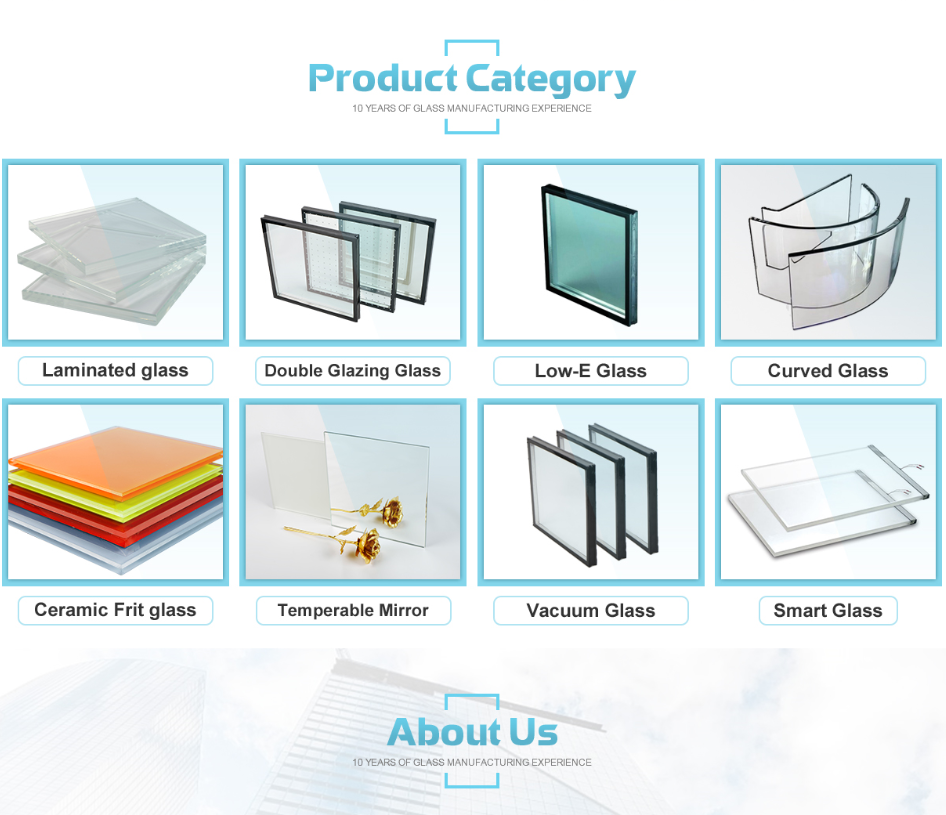 Product Category
10 YEARS OF GLASS MANUFACTURING EXPERIENCE

Laminated glass

Double Glazing Glass

Low-E Glass

Curved Glass

Ceramic Frit glass

Temperable Mirror

Vacuum Glass

Smart Glass

About Us
10 YEARS OF GLASS MANUFACTURING EXPERIENCE